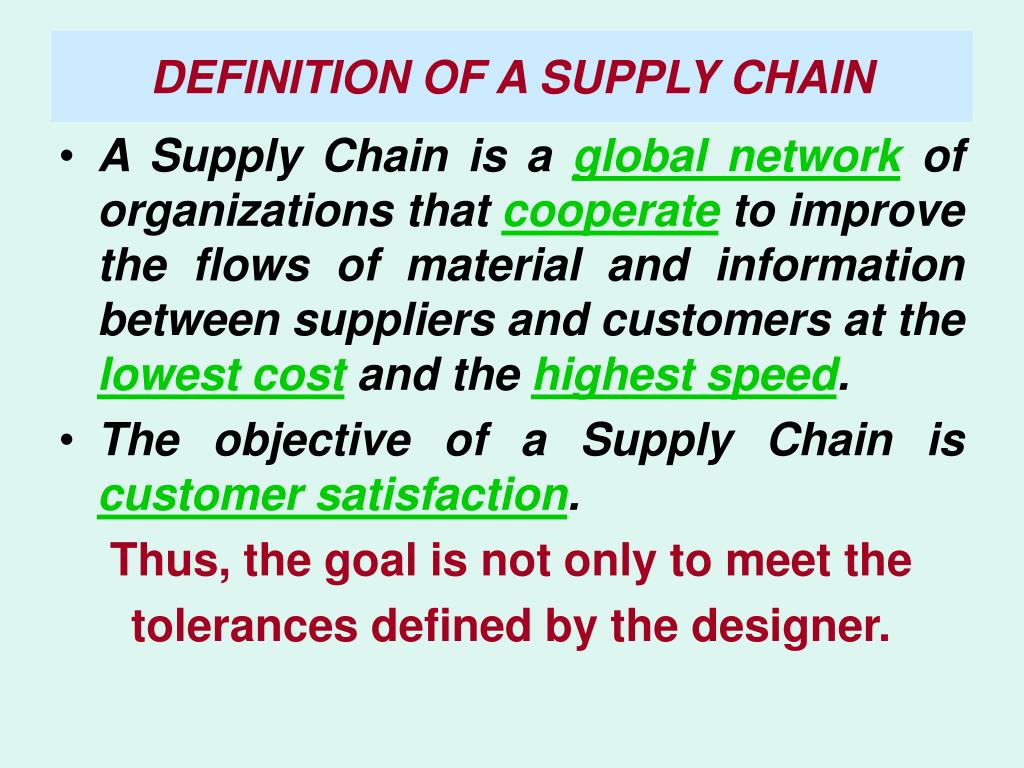 DEFINITION OF A SUPPLY CHAIN

• A Supply Chain is a global network of organizations that cooperate to improve the flows of material and information between suppliers and customers at the lowest cost and the highest speed.

• The objective of a Supply Chain is customer satisfaction.

Thus, the goal is not only to meet the tolerances defined by the designer.